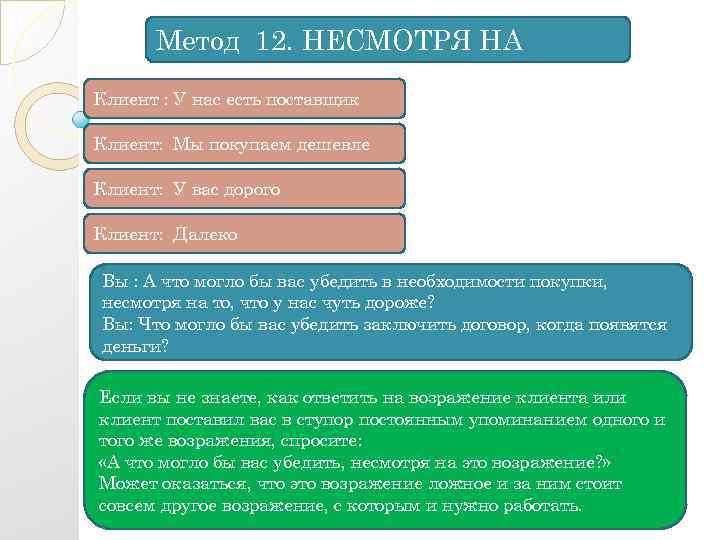 Метод 12. НЕСМОТРЯ НА

Клиент : У нас есть поставщик

Клиент: Мы покупаем дешевле

Клиент: У вас дорого

Клиент: Далеко

Вы : А что могло бы вас убедить в необходимости покупки, несмотря на то, что у нас чуть дороже?
Вы: Что могло бы вас убедить заключить договор, когда появятся деньги?

Если вы не знаете, как ответить на возражение клиента или клиент поставил вас в ступор постоянным упоминанием одного и того же возражения, спросите:
«А что могло бы вас убедить, несмотря на это возражение?»
Может оказаться, что это возражение ложное и за ним стоит совсем другое возражение, с которым и нужно работать.